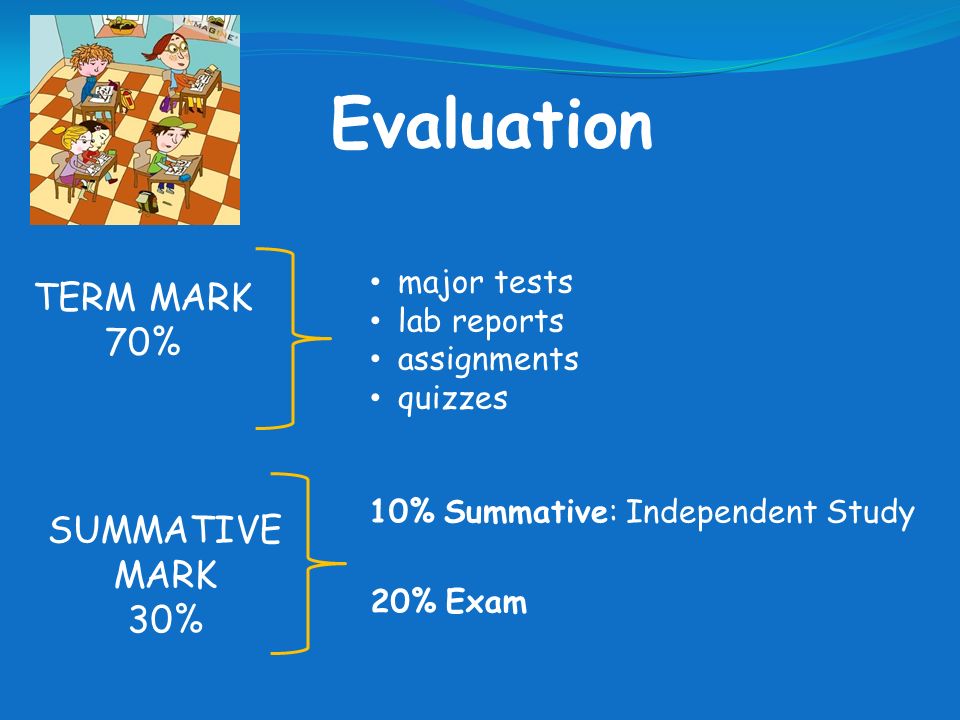 Evaluation

TERM MARK
70%

• major tests
• lab reports
• assignments
• quizzes

SUMMATIVE
MARK
30%

10% Summative: Independent Study

20% Exam